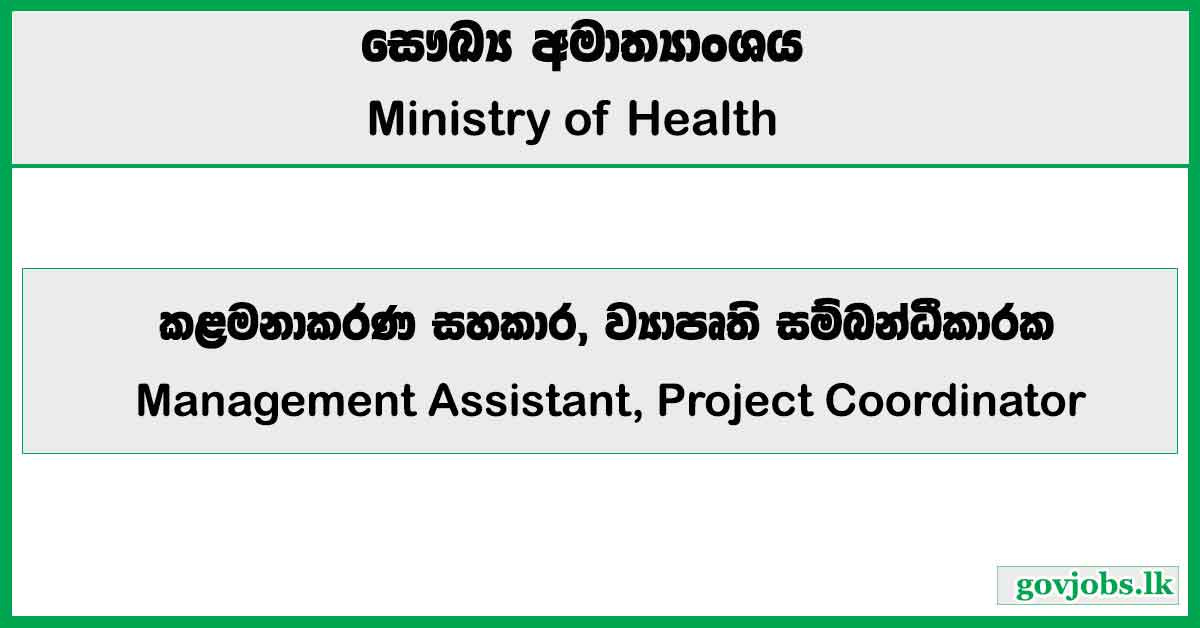 සෞඛ්‍ය අමාත්‍යාංශය
Ministry of Health

කළමනාකරණ සහකාර, ව්‍යාපෘති සම්බන්ධීකාරක
Management Assistant, Project Coordinator

govjobs.lk